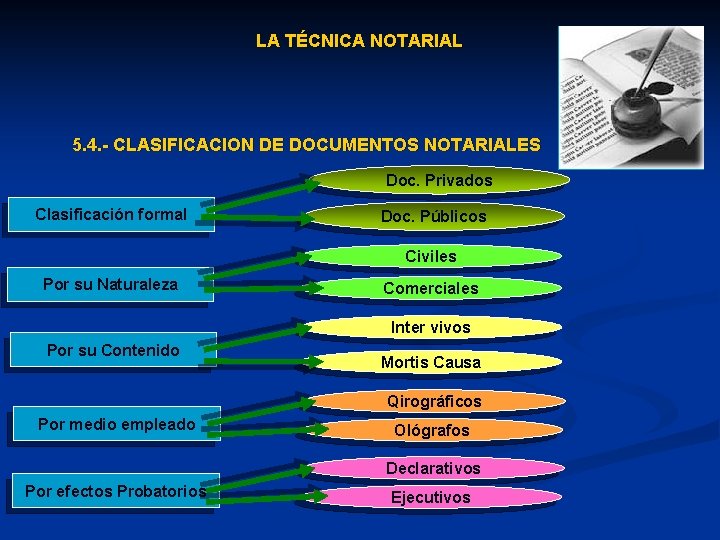 LA TÉCNICA NOTARIAL

5.4.- CLASIFICACION DE DOCUMENTOS NOTARIALES

Clasificación formal

Doc. Privados

Doc. Públicos

Por su Naturaleza

Civiles

Comerciales

Por su Contenido

Inter vivos

Mortis Causa

Por medio empleado

Qirográficos

Ológrafos

Por efectos Probatorios

Declarativos

Ejecutivos